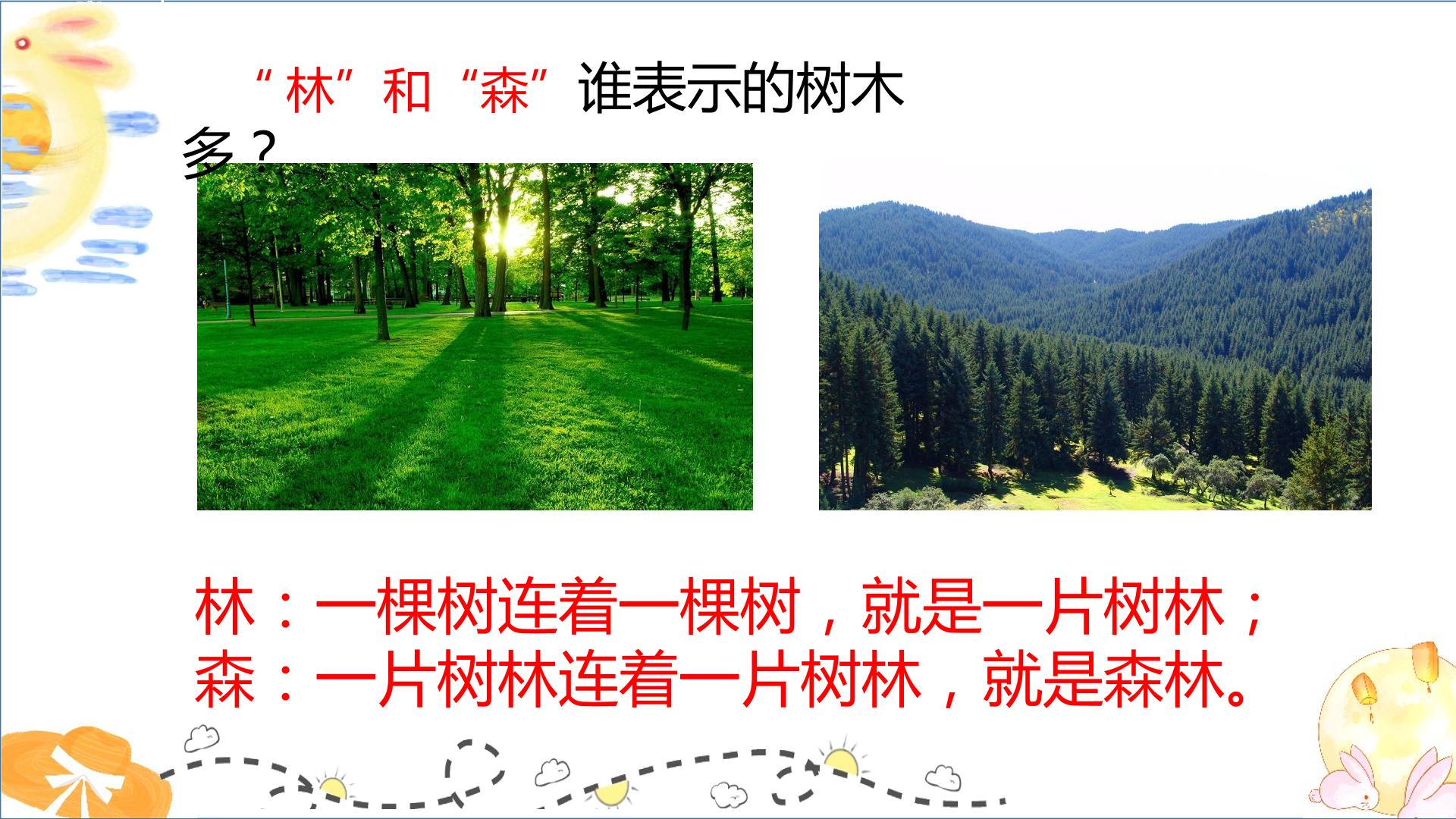 “林”和“森”谁表示的树木多？

林：一棵树连着一棵树，就是一片树林；
森：一片树林连着一片树林，就是森林。